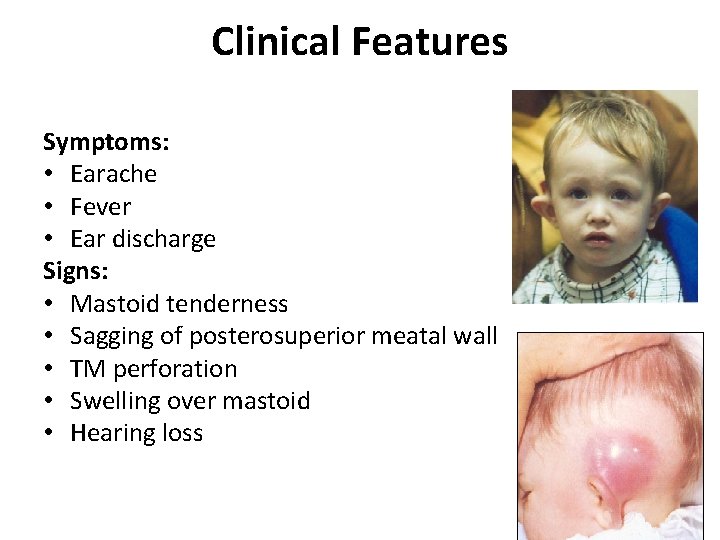 Clinical Features

Symptoms:
• Earache
• Fever
• Ear discharge
Signs:
• Mastoid tenderness
• Sagging of posterosuperior meatal wall
• TM perforation
• Swelling over mastoid
• Hearing loss